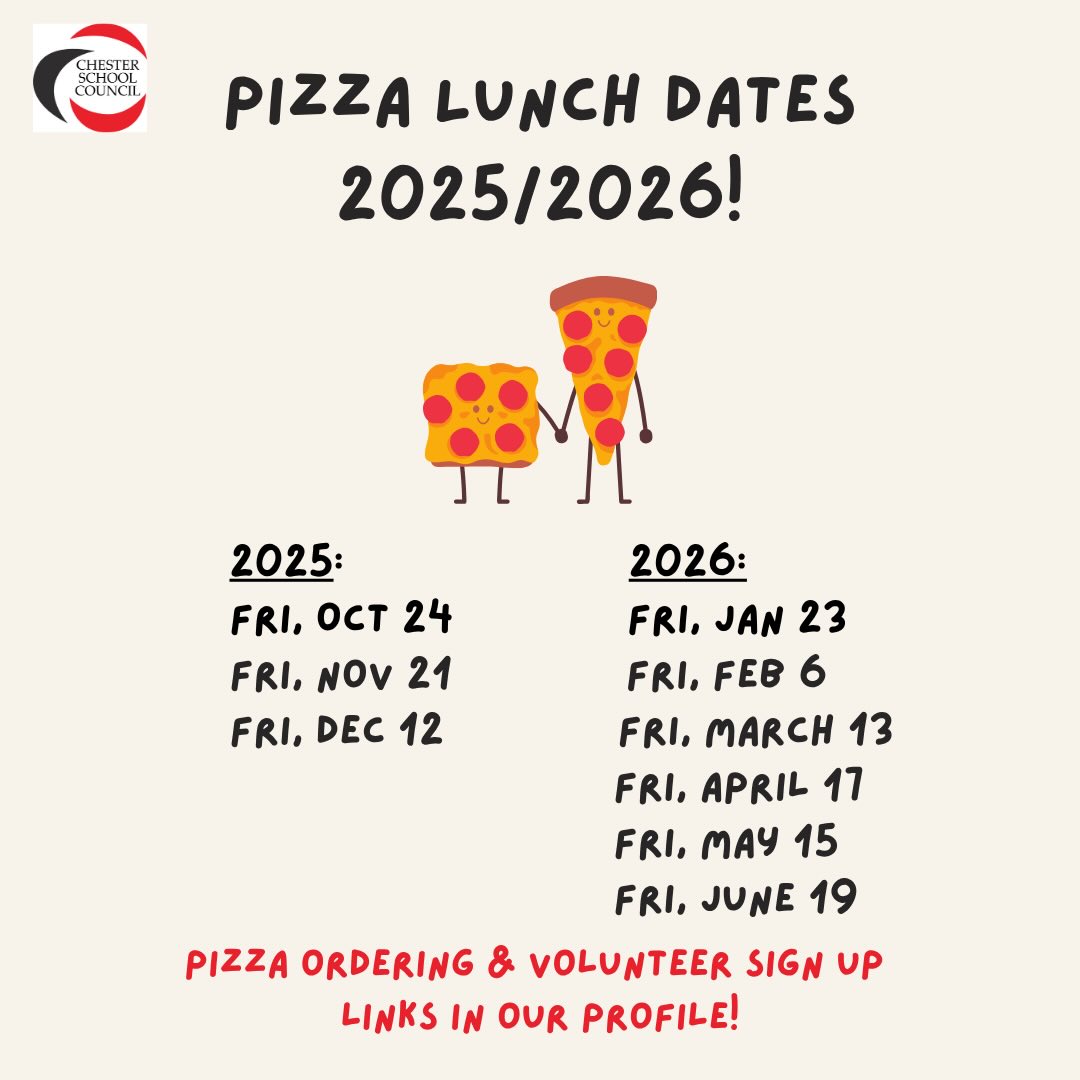 CHESTER SCHOOL COUNCIL

PIZZA LUNCH DATES 2025/2026!

2025:
FRI, OCT 24
FRI, NOV 21
FRI, DEC 12

2026:
FRI, JAN 23
FRI, FEB 6
FRI, MARCH 13
FRI, APRIL 17
FRI, MAY 15
FRI, JUNE 19

PIZZA ORDERING & VOLUNTEER SIGN UP LINKS IN OUR PROFILE!